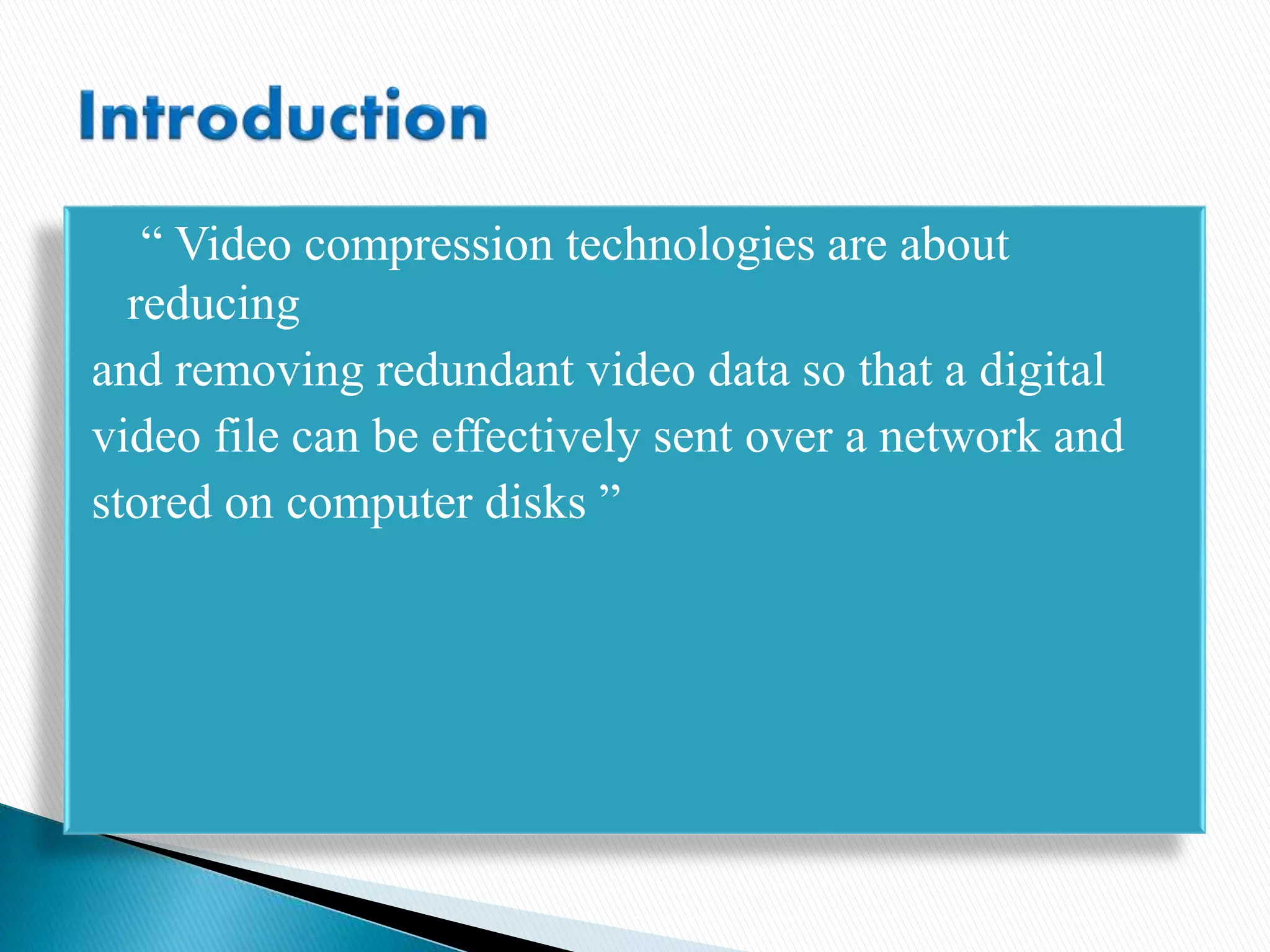 Introduction

“ Video compression technologies are about reducing
and removing redundant video data so that a digital video file can be effectively sent over a network and stored on computer disks ”